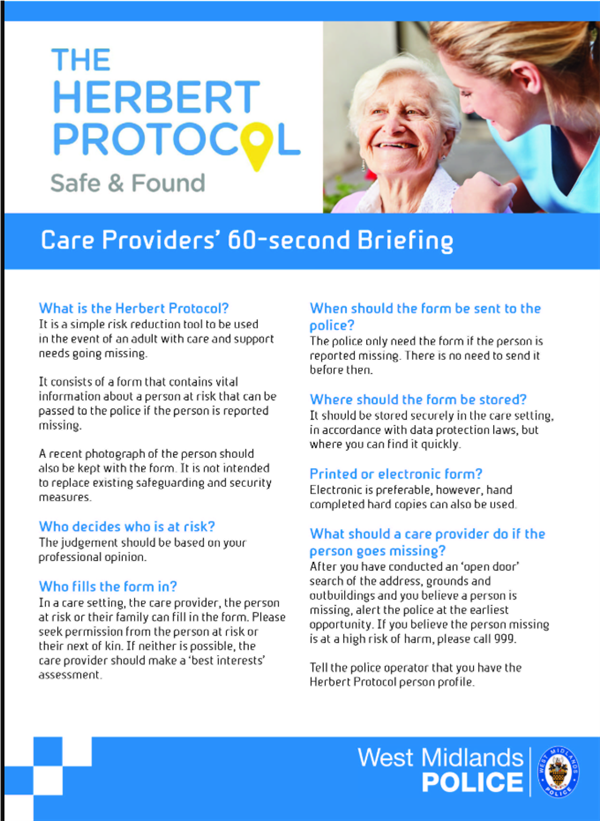 THE HERBERT PROTOCOL
Safe & Found

Care Providers' 60-second Briefing

What is the Herbert Protocol?
It is a simple risk reduction tool to be used in the event of an adult with care and support needs going missing.

It consists of a form that contains vital information about a person at risk that can be passed to the police if the person is reported missing.

A recent photograph of the person should also be kept with the form. It is not intended to replace existing safeguarding and security measures.

Who decides who is at risk?
The judgement should be based on your professional opinion.

Who fills the form in?
In a care setting, the care provider, the person at risk or their family can fill in the form. Please seek permission from the person at risk or their next of kin. If neither is possible, the care provider should make a 'best interests' assessment.

When should the form be sent to the police?
The police only need the form if the person is reported missing. There is no need to send it before then.

Where should the form be stored?
It should be stored securely in the care setting, in accordance with data protection laws, but where you can find it quickly.

Printed or electronic form?
Electronic is preferable, however, hand completed hard copies can also be used.

What should a care provider do if the person goes missing?
After you have conducted an 'open door' search of the address, grounds and outbuildings and you believe a person is missing, alert the police at the earliest opportunity. If you believe the person missing is at a high risk of harm, please call 999.

Tell the police operator that you have the Herbert Protocol person profile.

West Midlands POLICE
WEST MIDLANDS POLICE